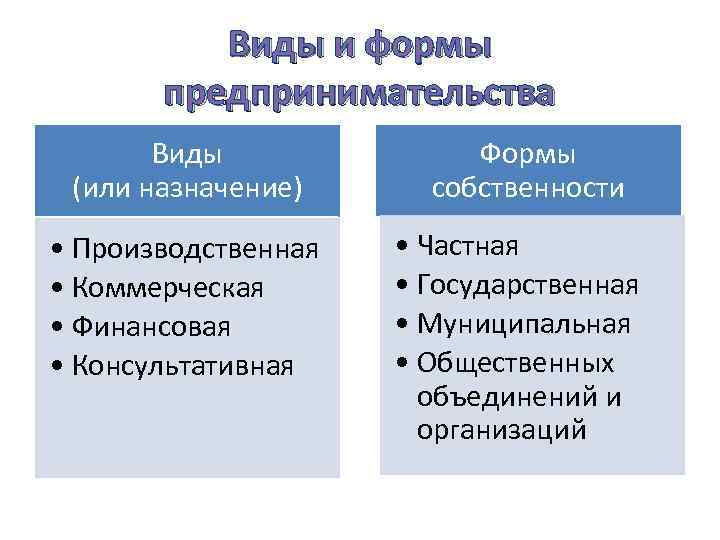 Виды и формы предпринимательства

Виды
(или назначение)

• Производственная
• Коммерческая
• Финансовая
• Консультативная

Формы
собственности

• Частная
• Государственная
• Муниципальная
• Общественных объединений и организаций